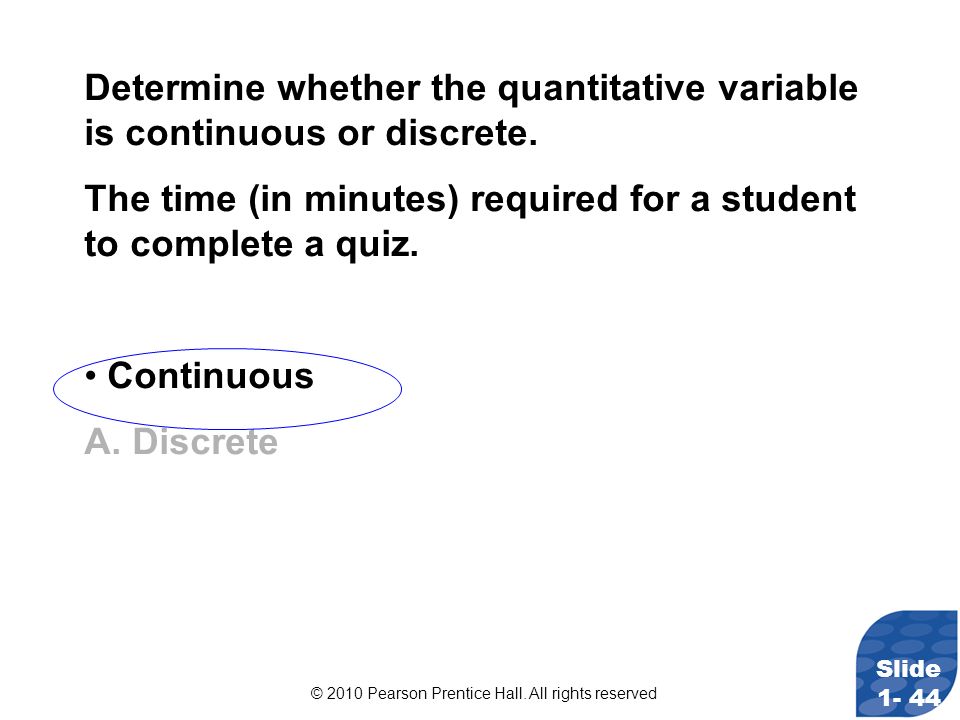 Determine whether the quantitative variable is continuous or discrete.

The time (in minutes) required for a student to complete a quiz.

• Continuous

A. Discrete

© 2010 Pearson Prentice Hall. All rights reserved

Slide 1- 44